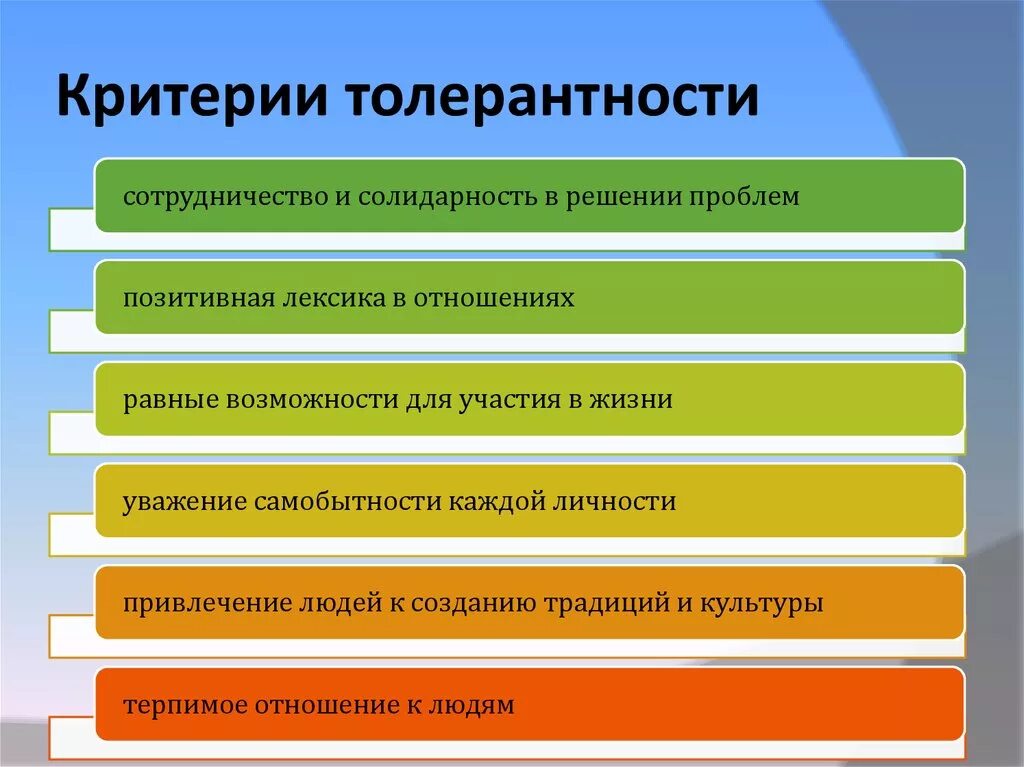 Критерии толерантности

сотрудничество и солидарность в решении проблем

позитивная лексика в отношениях

равные возможности для участия в жизни

уважение самобытности каждой личности

привлечение людей к созданию традиций и культуры

терпимое отношение к людям